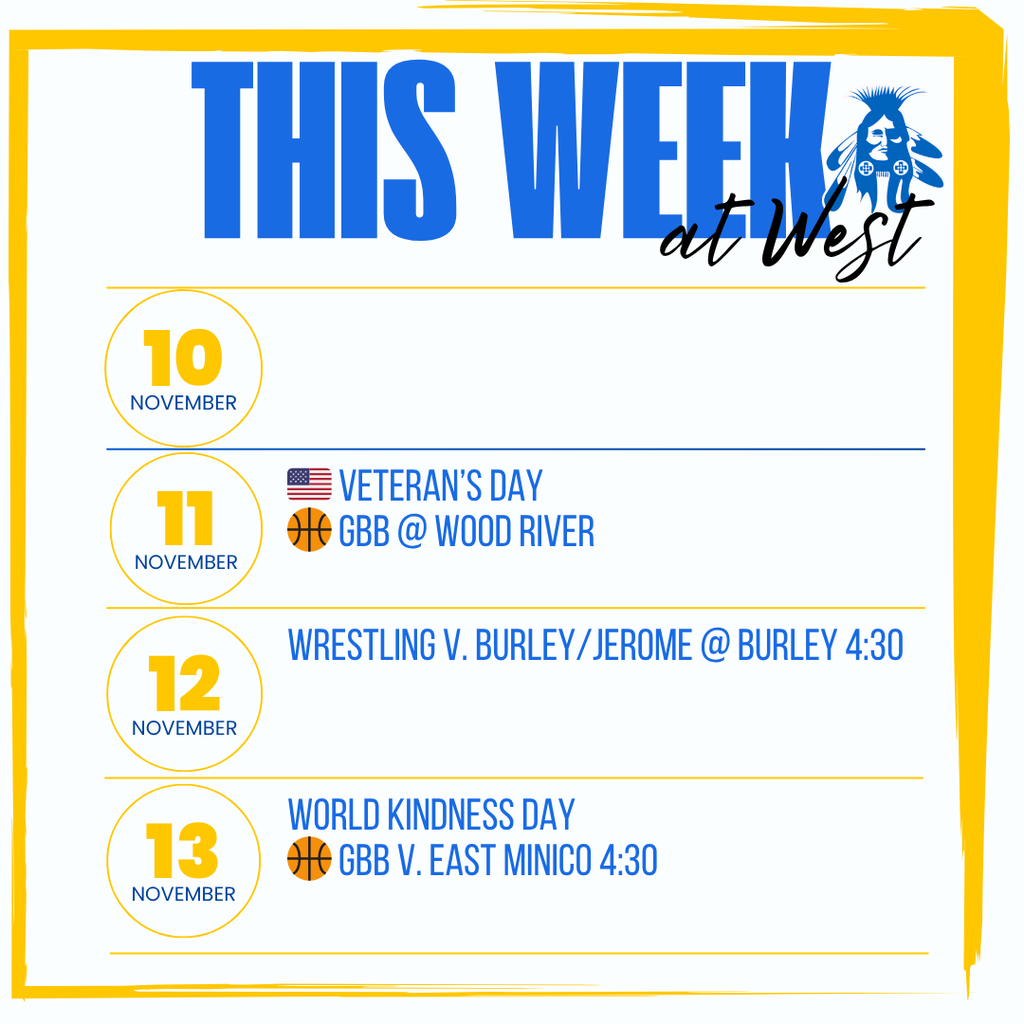 THIS WEEK
at West

10
NOVEMBER

11
NOVEMBER
VETERAN'S DAY
GBB @ WOOD RIVER

12
NOVEMBER
WRESTLING V. BURLEY/JEROME @ BURLEY 4:30

13
NOVEMBER
WORLD KINDNESS DAY
GBB V. EAST MINICO 4:30